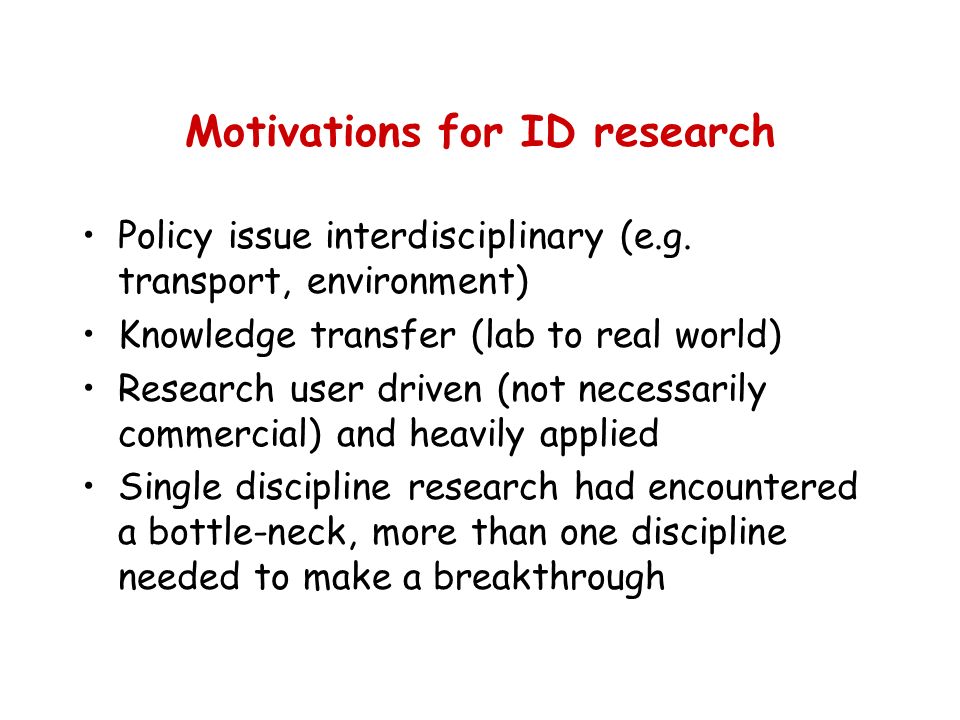 Motivations for ID research

• Policy issue interdisciplinary (e.g. transport, environment)
• Knowledge transfer (lab to real world)
• Research user driven (not necessarily commercial) and heavily applied
• Single discipline research had encountered a bottle-neck, more than one discipline needed to make a breakthrough